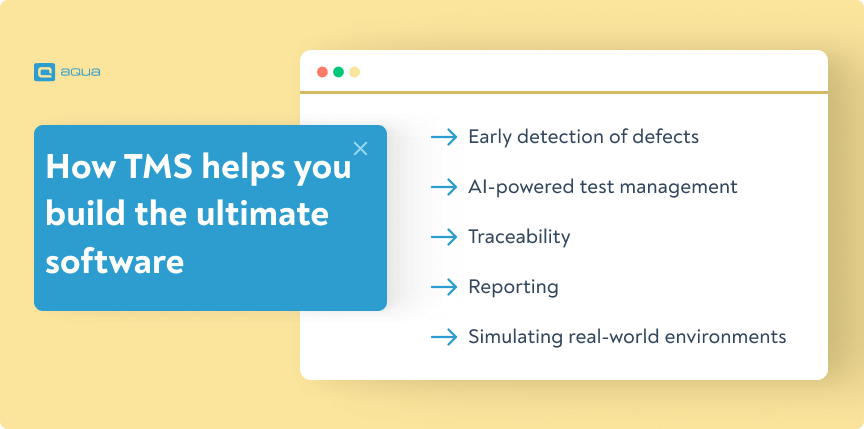 aqua

How TMS helps you build the ultimate software

→ Early detection of defects

→ AI-powered test management

→ Traceability

→ Reporting

→ Simulating real-world environments